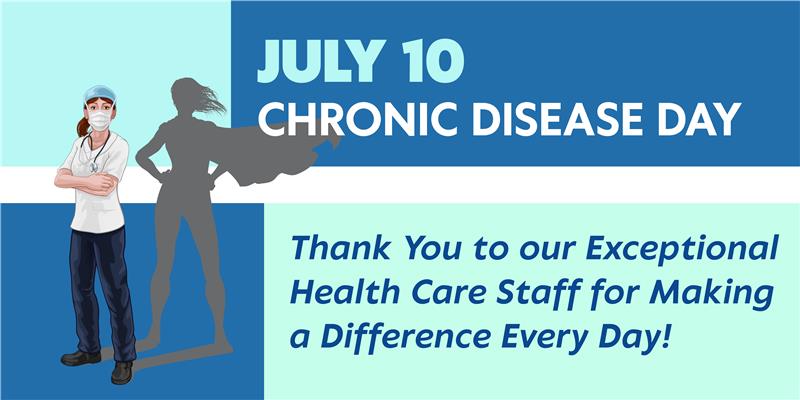 JULY 10
CHRONIC DISEASE DAY

Thank You to our Exceptional Health Care Staff for Making a Difference Every Day!